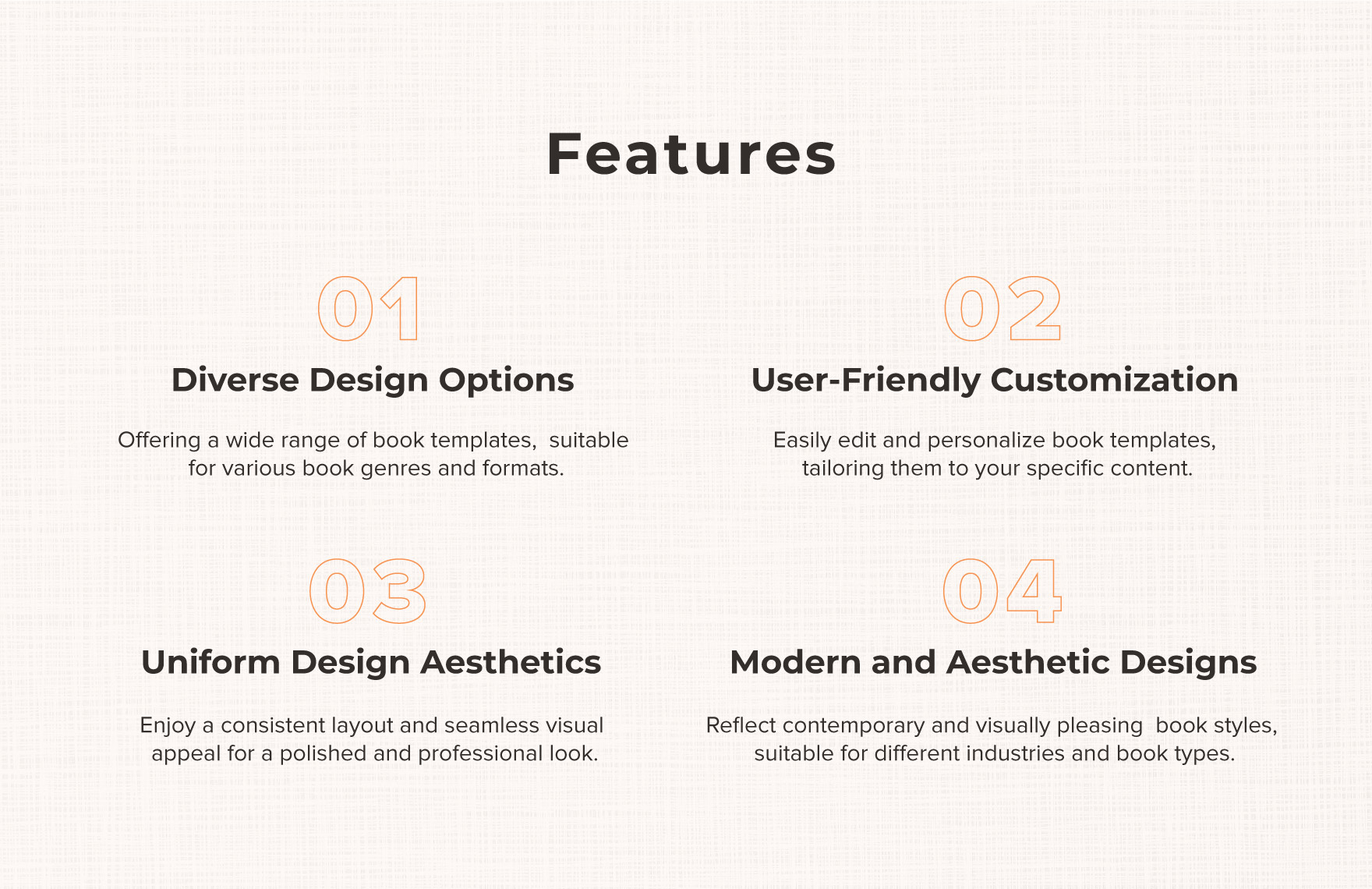 Features

01

Diverse Design Options

Offering a wide range of book templates, suitable for various book genres and formats.

02

User-Friendly Customization

Easily edit and personalize book templates, tailoring them to your specific content.

03

Uniform Design Aesthetics

Enjoy a consistent layout and seamless visual appeal for a polished and professional look.

04

Modern and Aesthetic Designs

Reflect contemporary and visually pleasing book styles, suitable for different industries and book types.